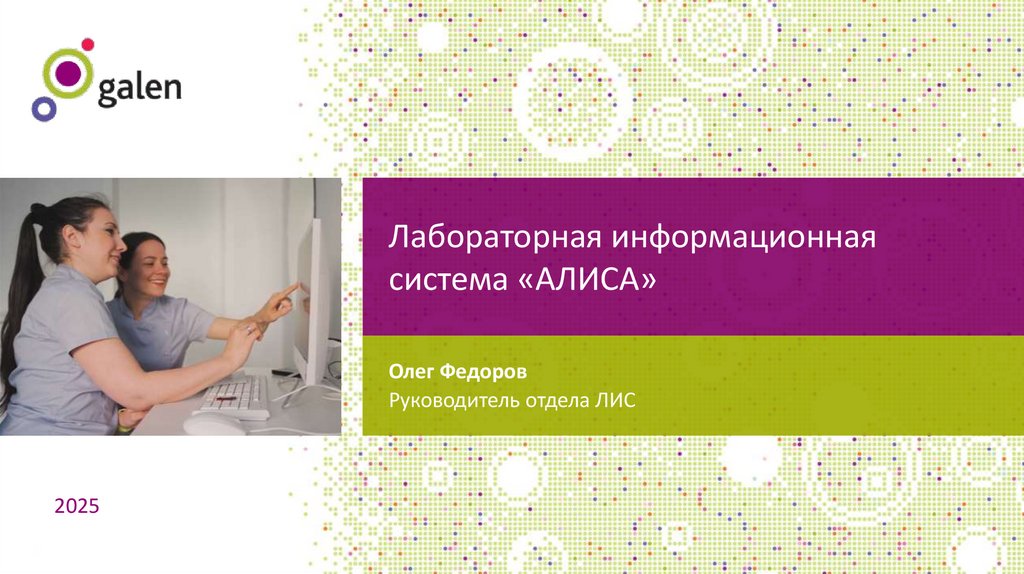 galen

Лабораторная информационная система «АЛИСА»

Олег Федоров
Руководитель отдела ЛИС

2025